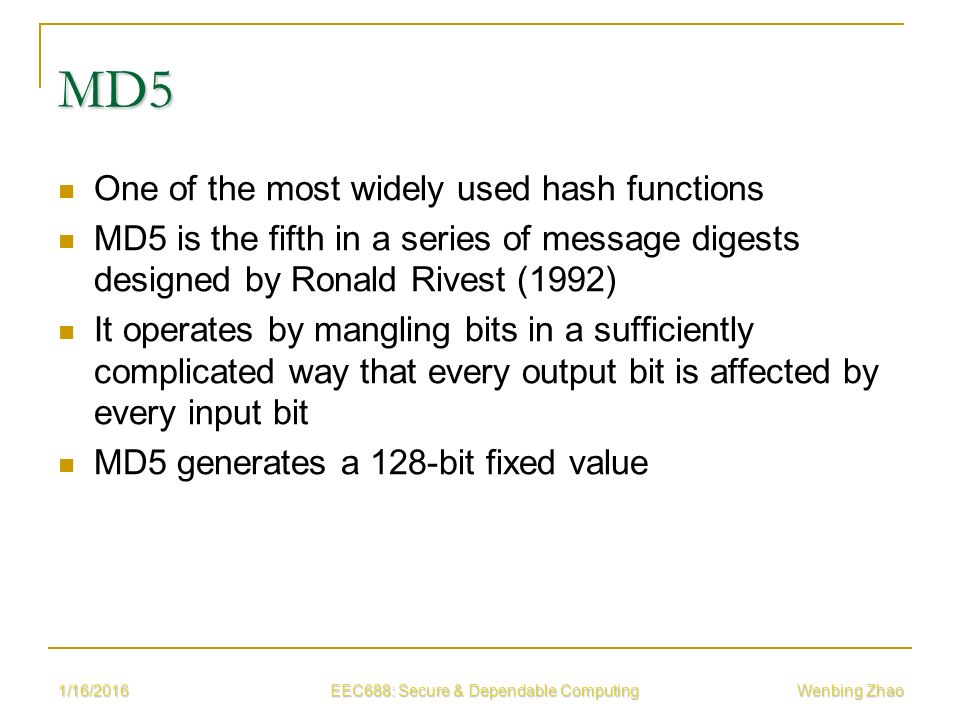 MD5

One of the most widely used hash functions

MD5 is the fifth in a series of message digests designed by Ronald Rivest (1992)

It operates by mangling bits in a sufficiently complicated way that every output bit is affected by every input bit

MD5 generates a 128-bit fixed value

1/16/2016 EEC688: Secure & Dependable Computing Wenbing Zhao